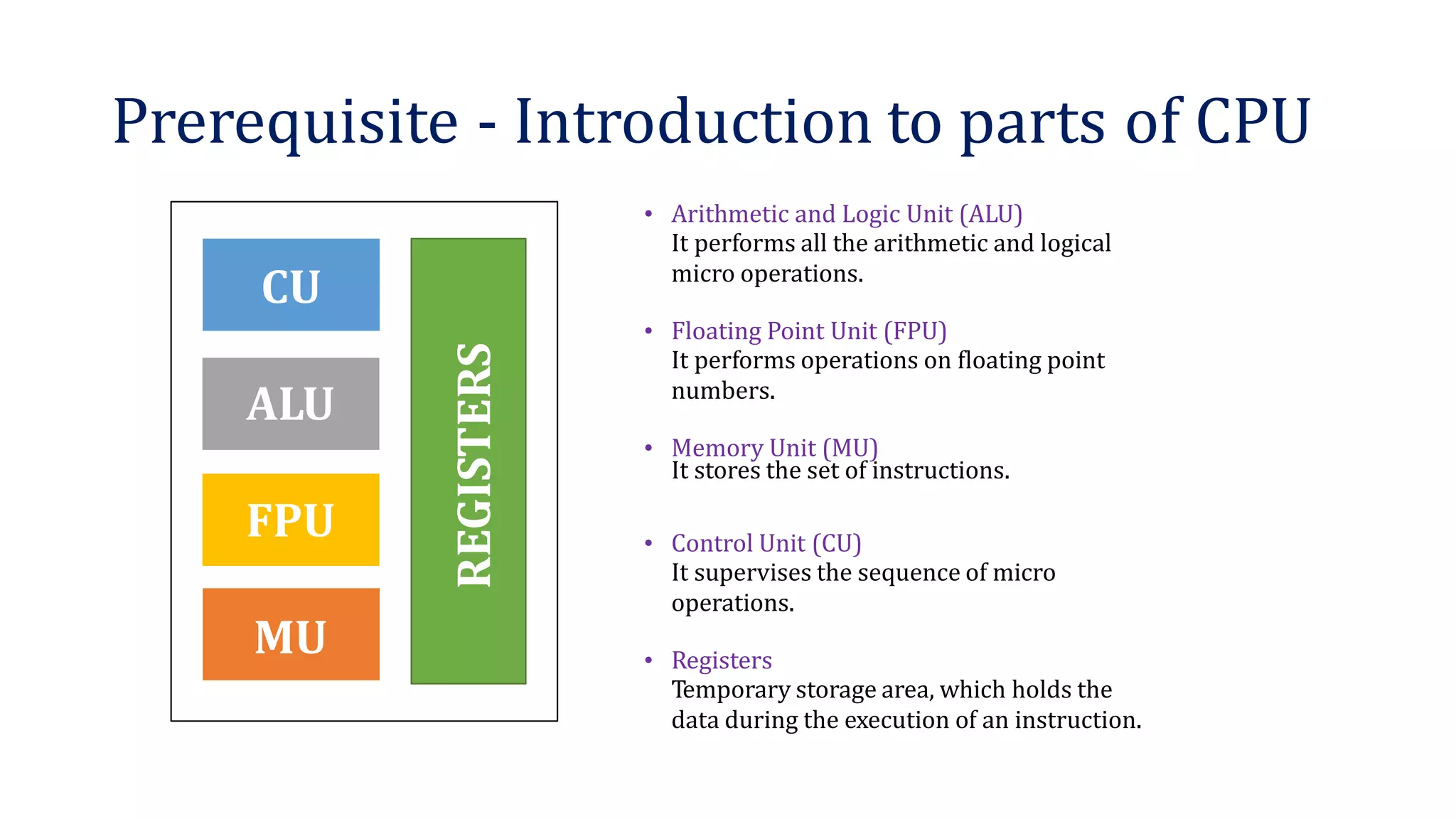 Prerequisite - Introduction to parts of CPU

CU

ALU

FPU

MU

REGISTERS

• Arithmetic and Logic Unit (ALU)
It performs all the arithmetic and logical micro operations.

• Floating Point Unit (FPU)
It performs operations on floating point numbers.

• Memory Unit (MU)
It stores the set of instructions.

• Control Unit (CU)
It supervises the sequence of micro operations.

• Registers
Temporary storage area, which holds the data during the execution of an instruction.